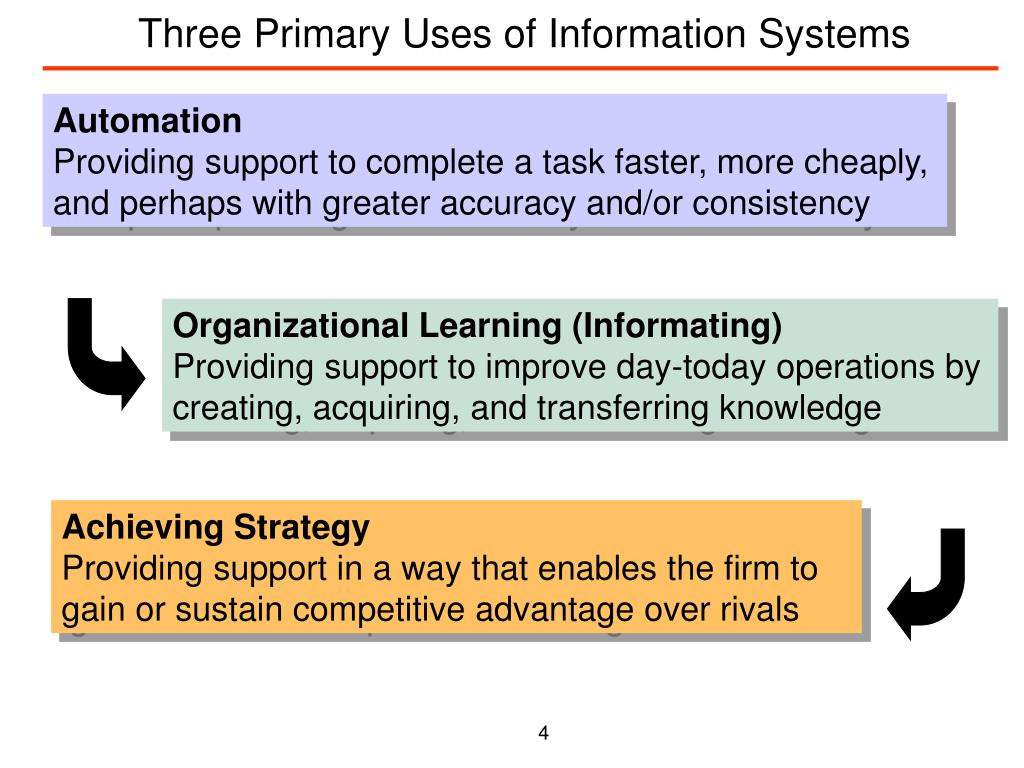 Three Primary Uses of Information Systems

Automation
Providing support to complete a task faster, more cheaply, and perhaps with greater accuracy and/or consistency

Organizational Learning (Informating)
Providing support to improve day-today operations by creating, acquiring, and transferring knowledge

Achieving Strategy
Providing support in a way that enables the firm to gain or sustain competitive advantage over rivals

4